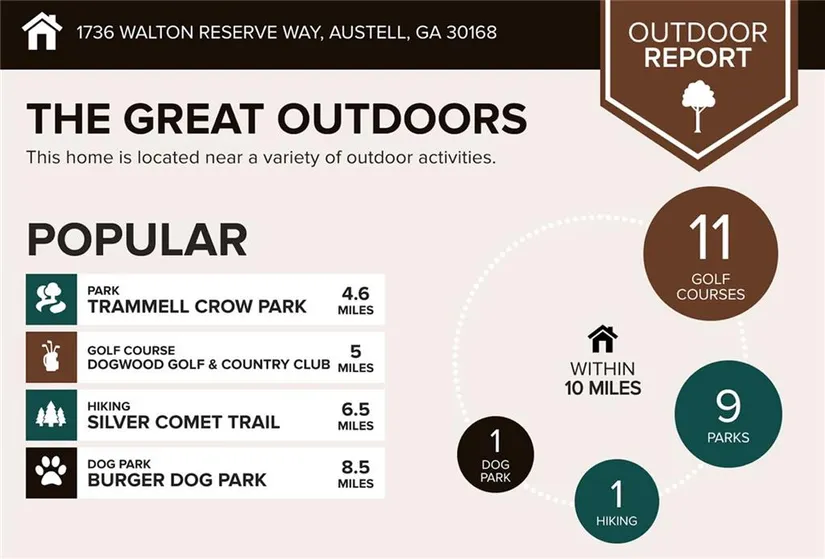 1736 WALTON RESERVE WAY, AUSTELL, GA 30168

OUTDOOR REPORT

THE GREAT OUTDOORS

This home is located near a variety of outdoor activities.

POPULAR

PARK
TRAMMELL CROW PARK
4.6 MILES

GOLF COURSE
DOGWOOD GOLF & COUNTRY CLUB
5 MILES

HIKING
SILVER COMET TRAIL
6.5 MILES

DOG PARK
BURGER DOG PARK
8.5 MILES

11 GOLF COURSES

WITHIN 10 MILES

9 PARKS

1 DOG PARK

1 HIKING